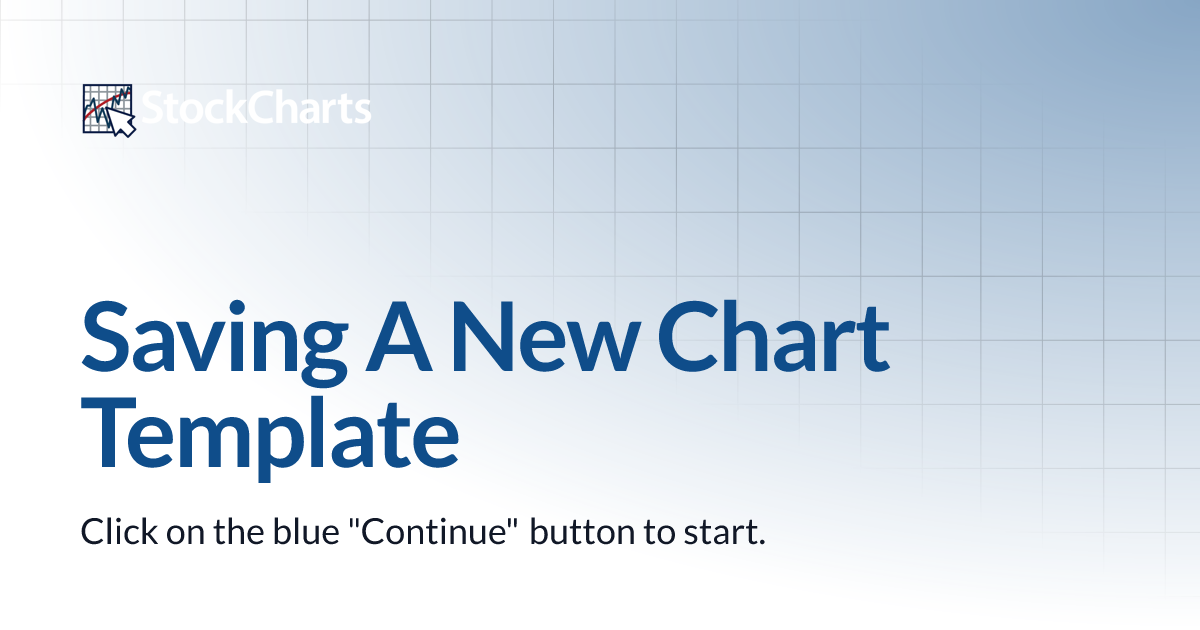 StockCharts

Saving A New Chart Template

Click on the blue "Continue" button to start.